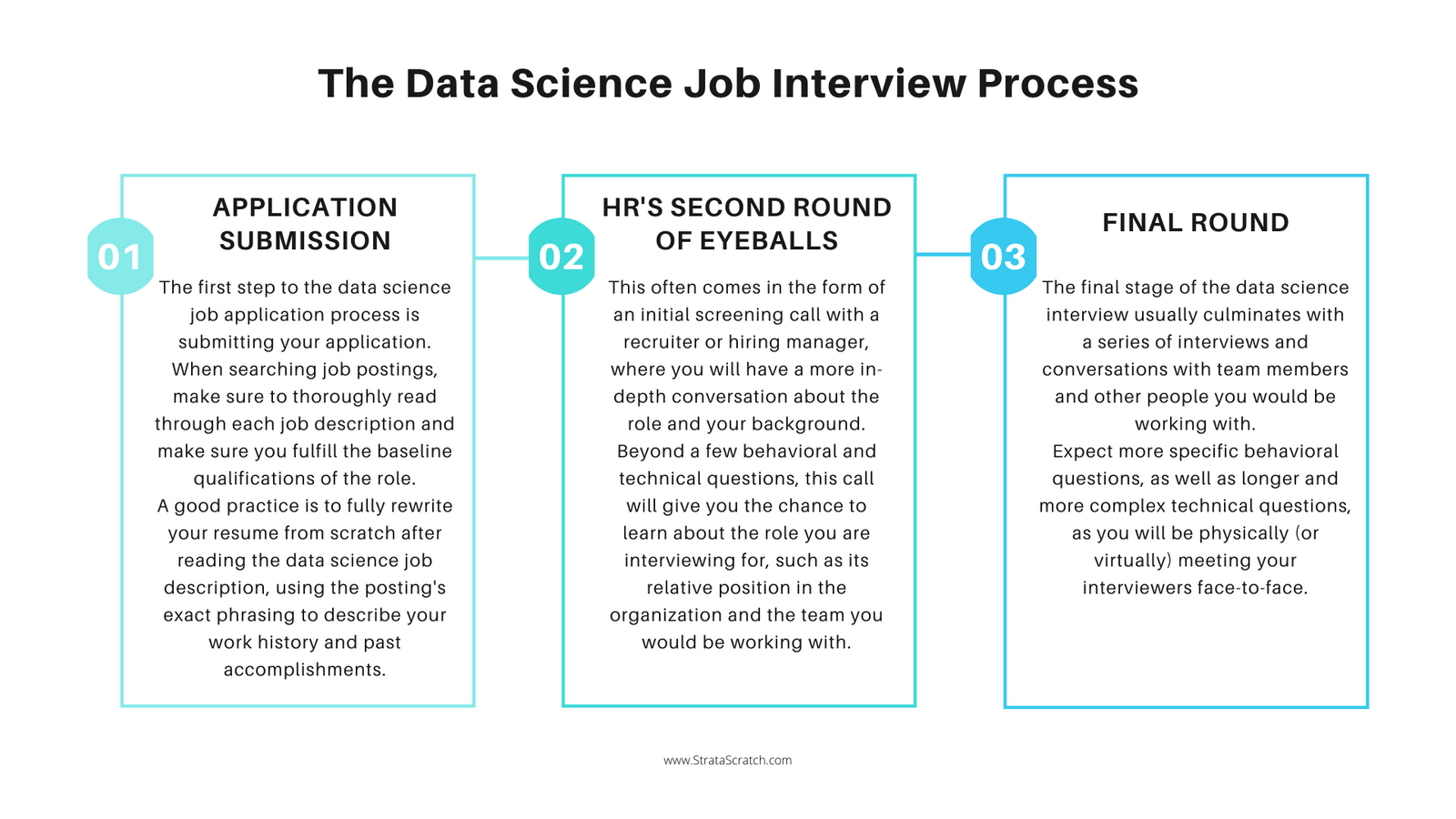 The Data Science Job Interview Process

01

APPLICATION SUBMISSION

The first step to the data science job application process is submitting your application. When searching job postings, make sure to thoroughly read through each job description and make sure you fulfill the baseline qualifications of the role.
A good practice is to fully rewrite your resume from scratch after reading the data science job description, using the posting's exact phrasing to describe your work history and past accomplishments.

02

HR'S SECOND ROUND OF EYEBALLS

This often comes in the form of an initial screening call with a recruiter or hiring manager, where you will have a more in-depth conversation about the role and your background.
Beyond a few behavioral and technical questions, this call will give you the chance to learn about the role you are interviewing for, such as its relative position in the organization and the team you would be working with.

03

FINAL ROUND

The final stage of the data science interview usually culminates with a series of interviews and conversations with team members and other people you would be working with.
Expect more specific behavioral questions, as well as longer and more complex technical questions, as you will be physically (or virtually) meeting your interviewers face-to-face.

www.StrataScratch.com